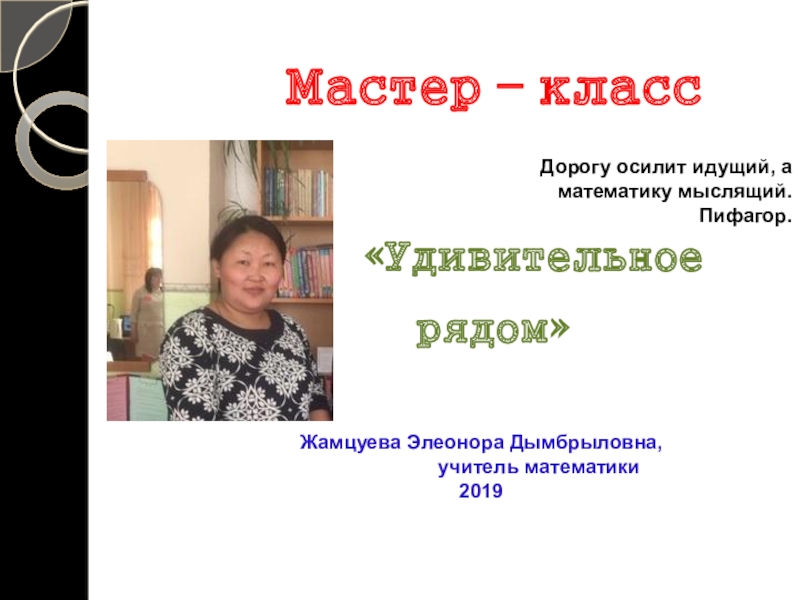 Мастер – класс

Дорогу осилит идущий, а математику мыслящий. Пифагор.

«Удивительное рядом»

Жамцуева Элеонора Дымбрыловна, учитель математики 2019